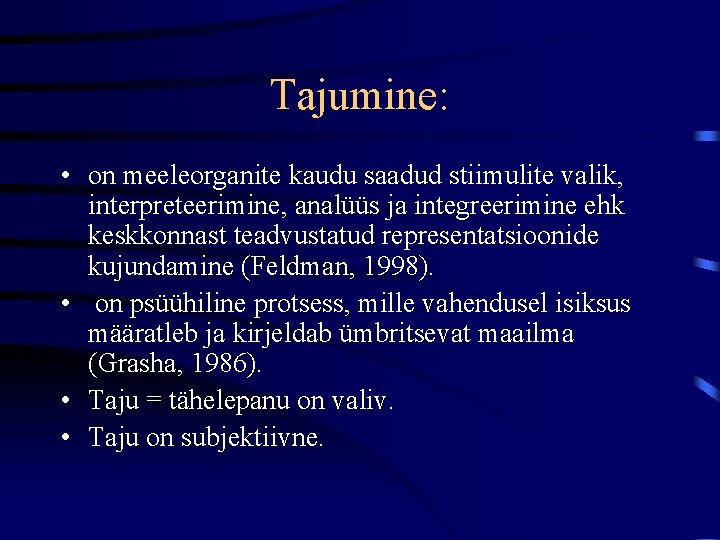 Tajumine:

• on meeleorganite kaudu saadud stiimulite valik, interpreteerimine, analüüs ja integreerimine ehk keskkonnast teadvustatud representatsioonide kujundamine (Feldman, 1998).
• on psüühiline protsess, mille vahendusel isiksus määratleb ja kirjeldab ümbritsevat maailma (Grasha, 1986).
• Taju = tähelepanu on valiv.
• Taju on subjektiivne.